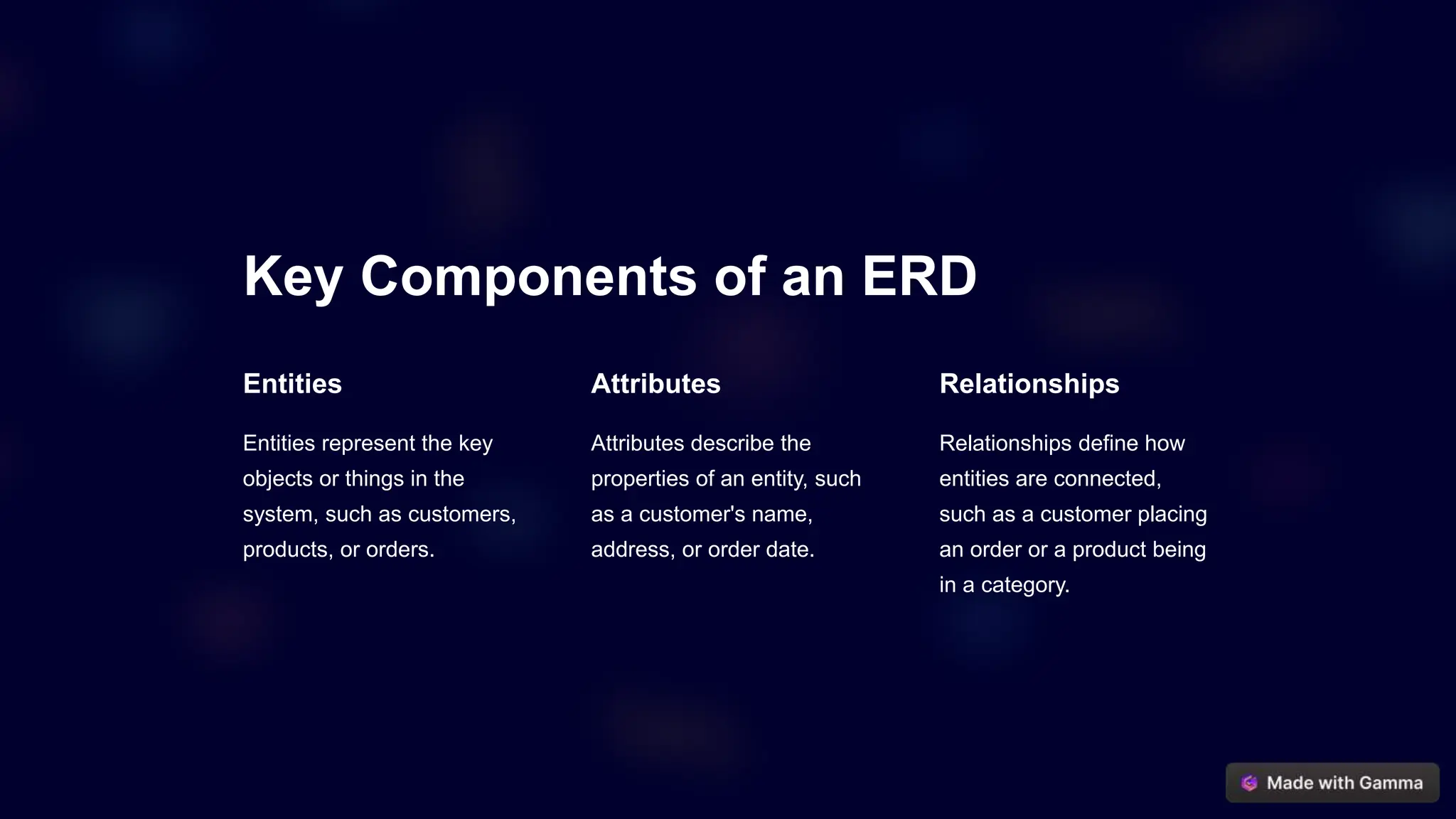 Key Components of an ERD

Entities

Entities represent the key objects or things in the system, such as customers, products, or orders.

Attributes

Attributes describe the properties of an entity, such as a customer's name, address, or order date.

Relationships

Relationships define how entities are connected, such as a customer placing an order or a product being in a category.

Made with Gamma